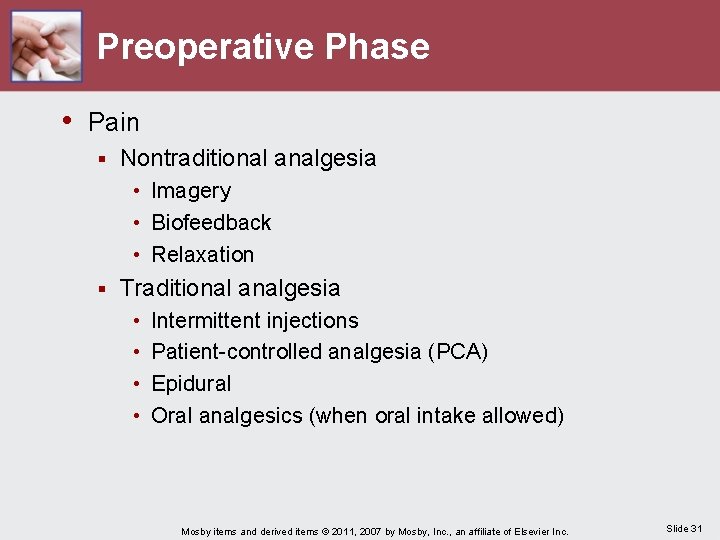 Preoperative Phase

• Pain
 ▪ Nontraditional analgesia
  • Imagery
  • Biofeedback
  • Relaxation
 ▪ Traditional analgesia
  • Intermittent injections
  • Patient-controlled analgesia (PCA)
  • Epidural
  • Oral analgesics (when oral intake allowed)

Mosby items and derived items © 2011, 2007 by Mosby, Inc., an affiliate of Elsevier Inc.

Slide 31